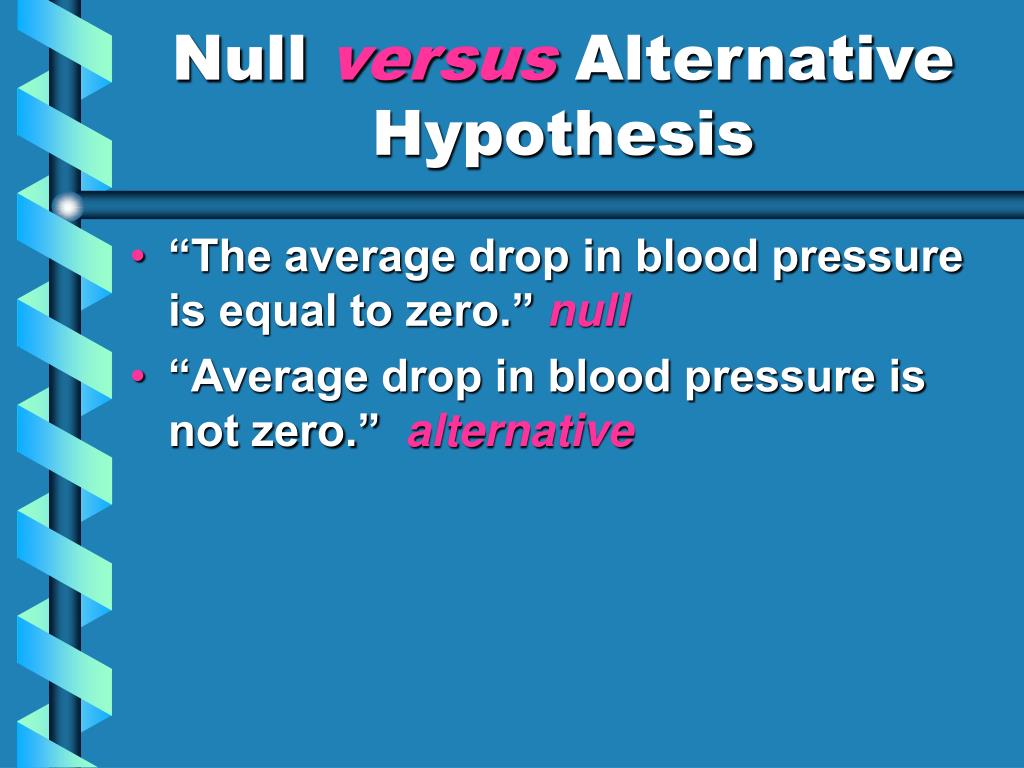 Null versus Alternative Hypothesis

• “The average drop in blood pressure is equal to zero.” null
• “Average drop in blood pressure is not zero.” alternative